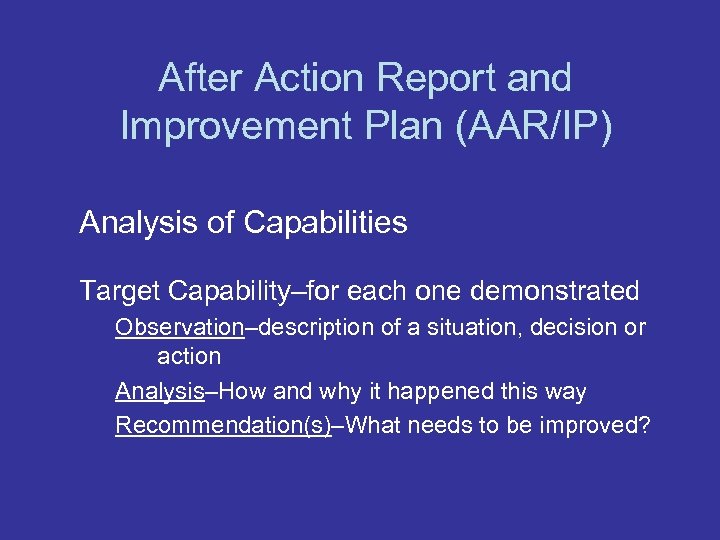 After Action Report and Improvement Plan (AAR/IP)

Analysis of Capabilities

Target Capability–for each one demonstrated

Observation–description of a situation, decision or action

Analysis–How and why it happened this way

Recommendation(s)–What needs to be improved?